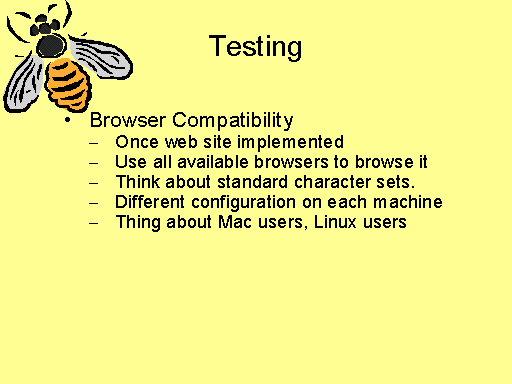 Testing

• Browser Compatibility
  – Once web site implemented
  – Use all available browsers to browse it
  – Think about standard character sets.
  – Different configuration on each machine
  – Thing about Mac users, Linux users